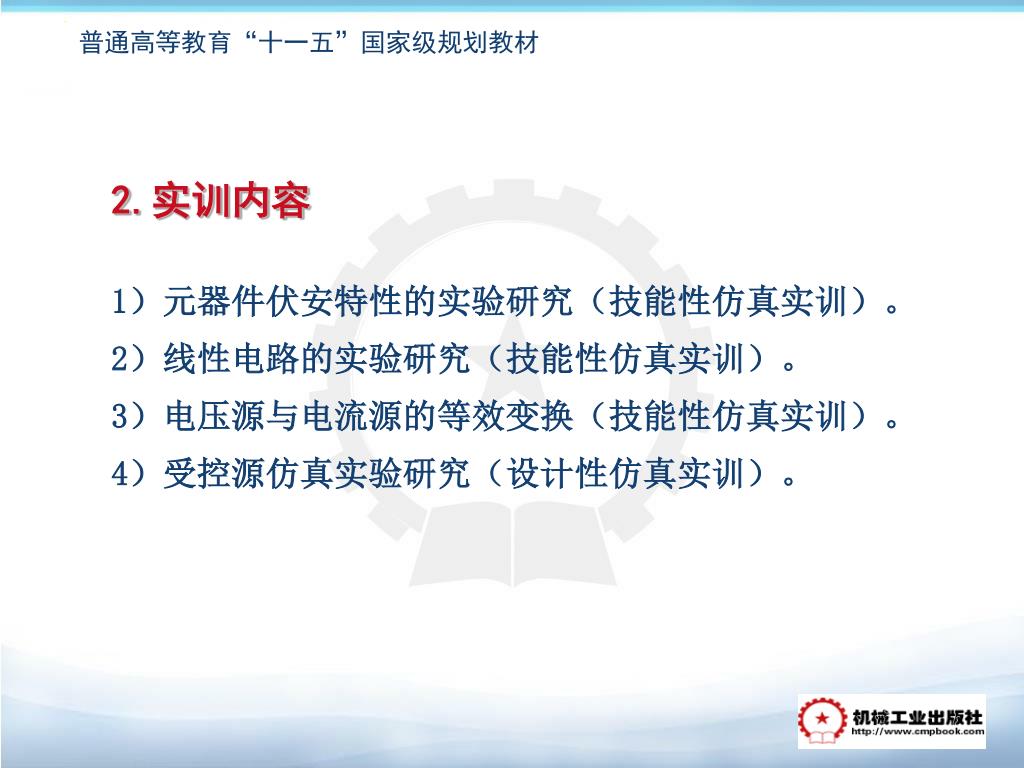 普通高等教育“十一五”国家级规划教材

2. 实训内容

1）元器件伏安特性的实验研究（技能性仿真实训）。
2）线性电路的实验研究（技能性仿真实训）。
3）电压源与电流源的等效变换（技能性仿真实训）。
4）受控源仿真实验研究（设计性仿真实训）。

机械工业出版社
http://www.cmpbook.com